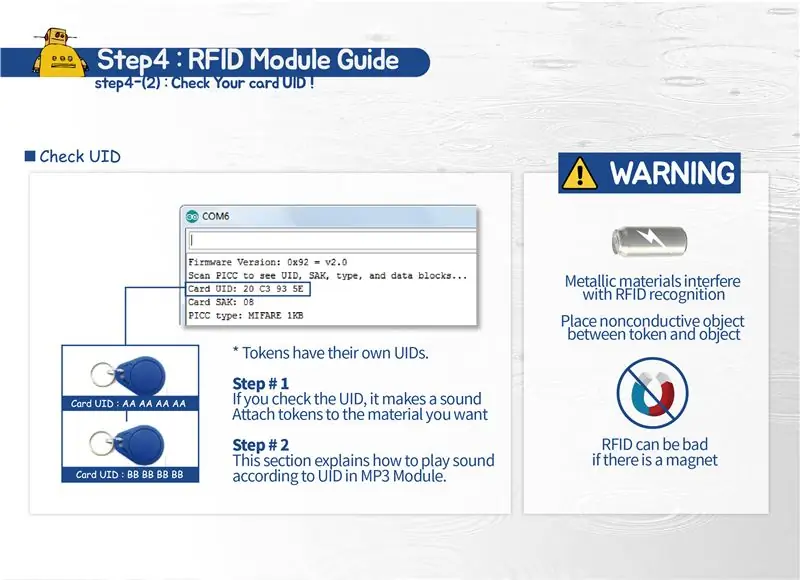 Step4 : RFID Module Guide
step4-(2) : Check Your card UID !

■ Check UID

COM6

Firmware Version: 0x92 = v2.0
Scan PICC to see UID, SAK, type, and data blocks...
Card UID: 20 C3 93 5E
Card SAK: 08
PICC type: MIFARE 1KB

Card UID : AA AA AA AA

Card UID : BB BB BB BB

* Tokens have their own UIDs.

Step # 1
If you check the UID, it makes a sound
Attach tokens to the material you want

Step # 2
This section explains how to play sound according to UID in MP3 Module.

WARNING

Metallic materials interfere with RFID recognition

Place nonconductive object between token and object

RFID can be bad if there is a magnet